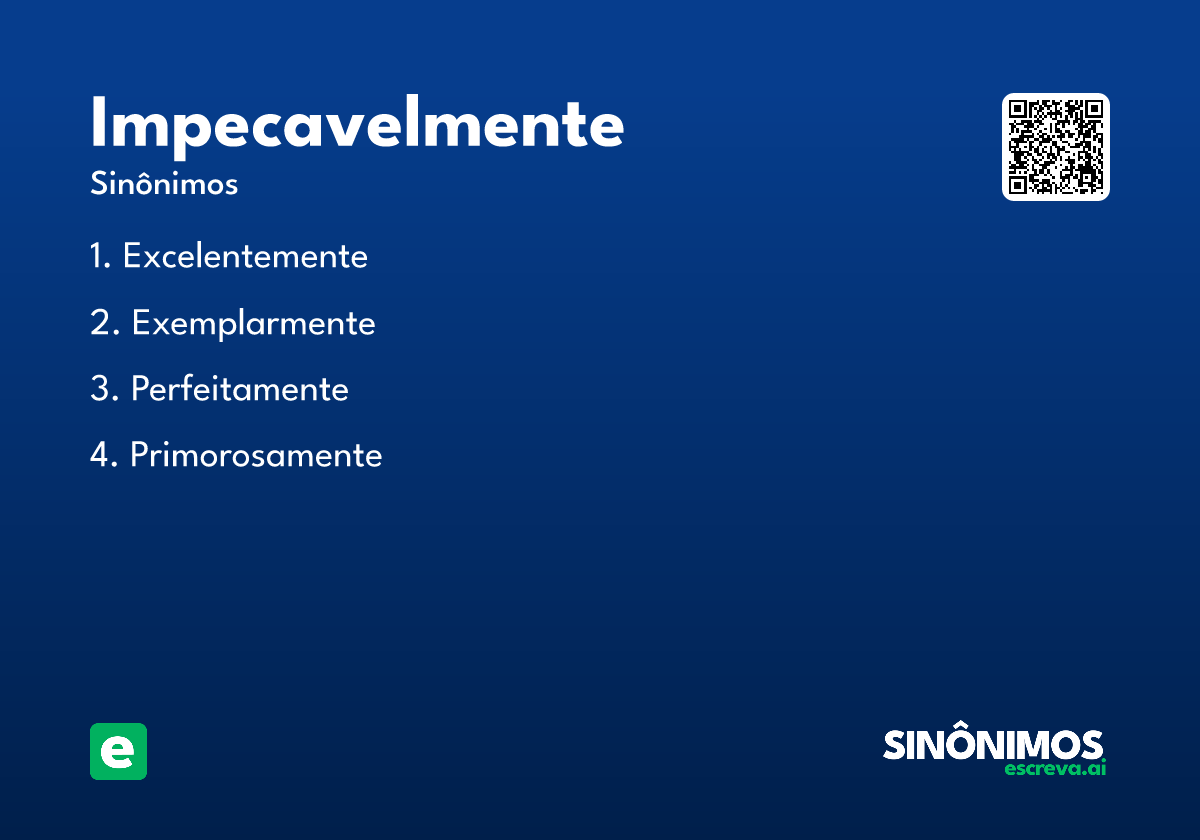 Impecavelmente
Sinônimos

1. Excelentemente

2. Exemplarmente

3. Perfeitamente

4. Primorosamente

e

SINÔNIMOS
escreva.ai